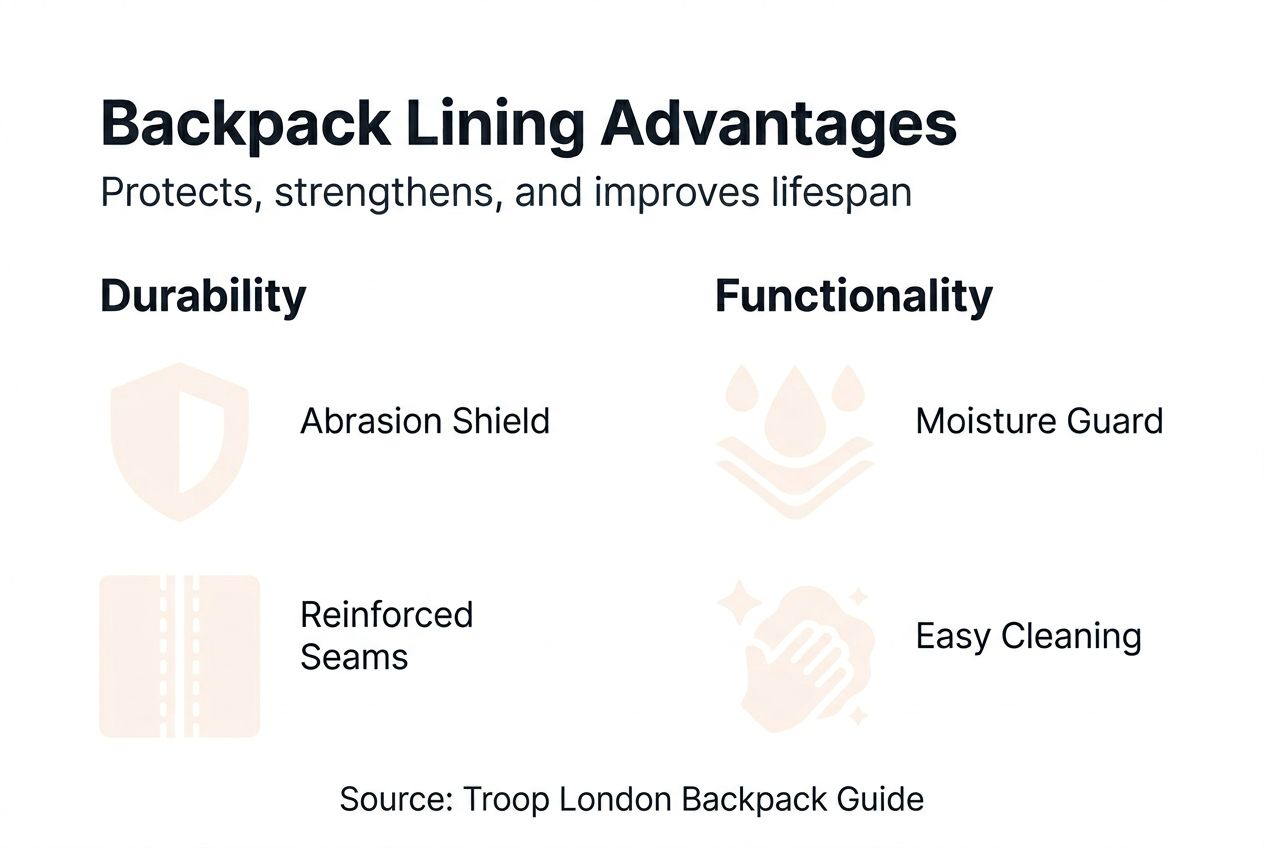 Backpack Lining Advantages

Protects, strengthens, and improves lifespan

Durability

Abrasion Shield

Reinforced Seams

Functionality

Moisture Guard

Easy Cleaning

Source: Troop London Backpack Guide